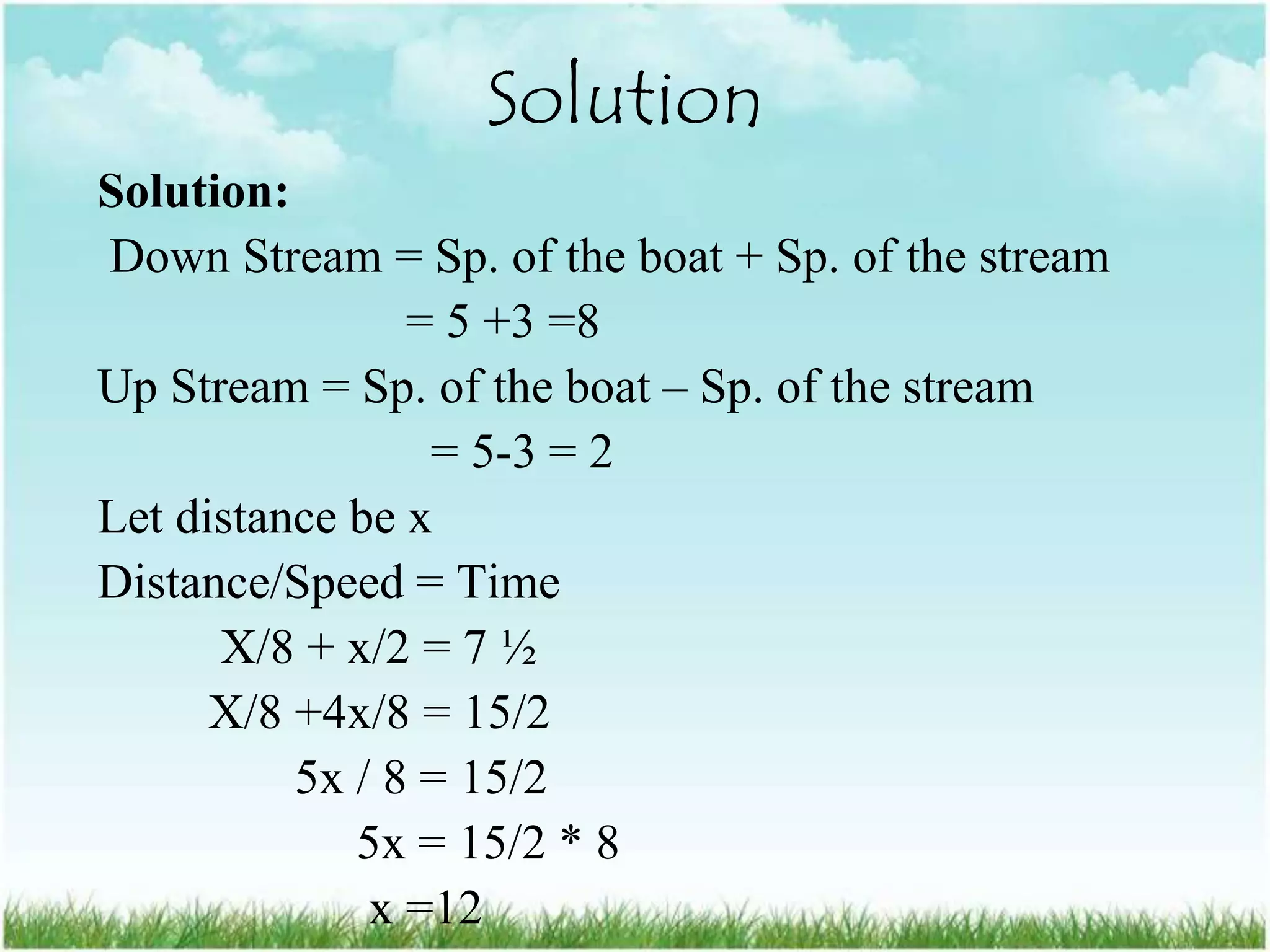 Solution

Solution:

Down Stream = Sp. of the boat + Sp. of the stream

= 5 +3 =8

Up Stream = Sp. of the boat – Sp. of the stream

= 5-3 = 2

Let distance be x

Distance/Speed = Time

X/8 + x/2 = 7 ½

X/8 +4x/8 = 15/2

5x / 8 = 15/2

5x = 15/2 * 8

x =12